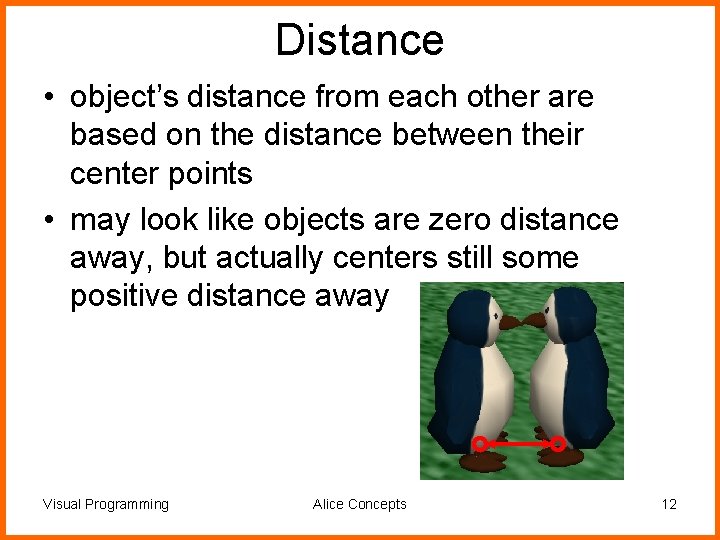 Distance

• object's distance from each other are based on the distance between their center points

• may look like objects are zero distance away, but actually centers still some positive distance away

Visual Programming

Alice Concepts

12